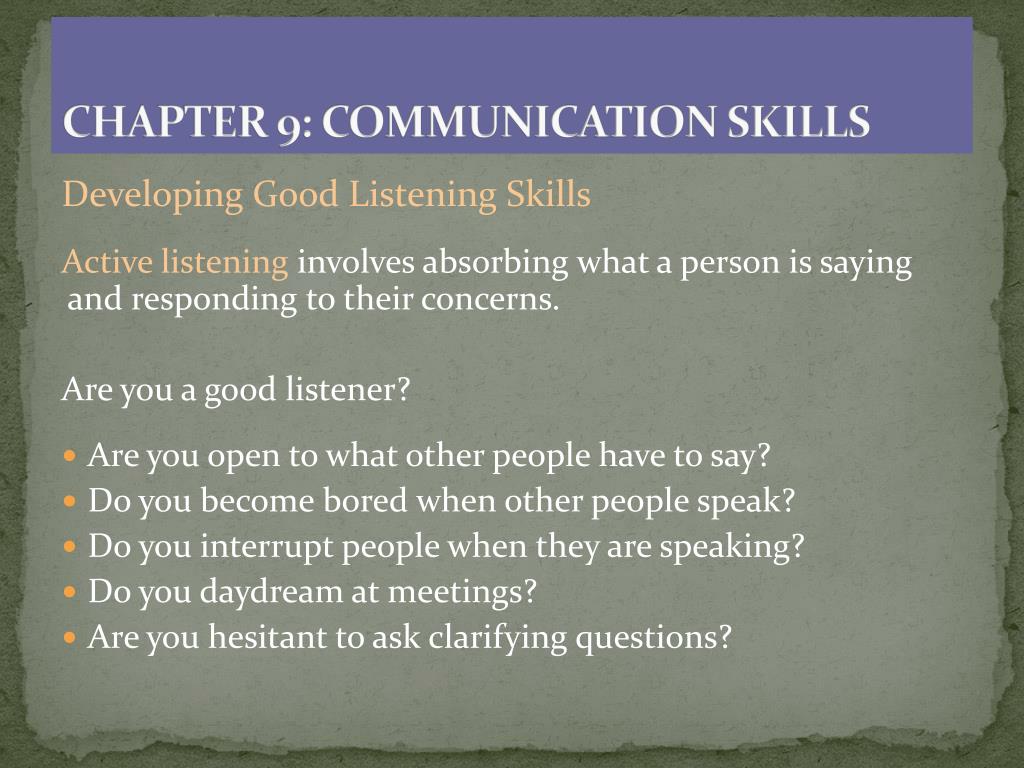 CHAPTER 9: COMMUNICATION SKILLS

Developing Good Listening Skills

Active listening involves absorbing what a person is saying and responding to their concerns.

Are you a good listener?

- Are you open to what other people have to say?
- Do you become bored when other people speak?
- Do you interrupt people when they are speaking?
- Do you daydream at meetings?
- Are you hesitant to ask clarifying questions?